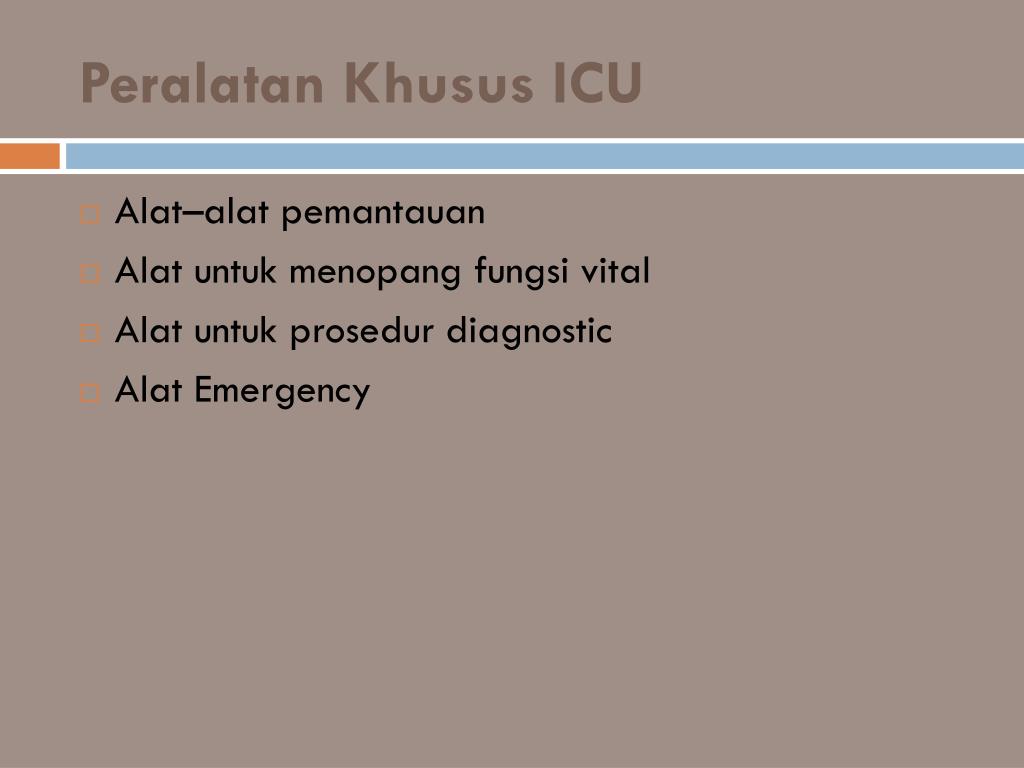 Peralatan Khusus ICU

Alat–alat pemantauan
Alat untuk menopang fungsi vital
Alat untuk prosedur diagnostic
Alat Emergency